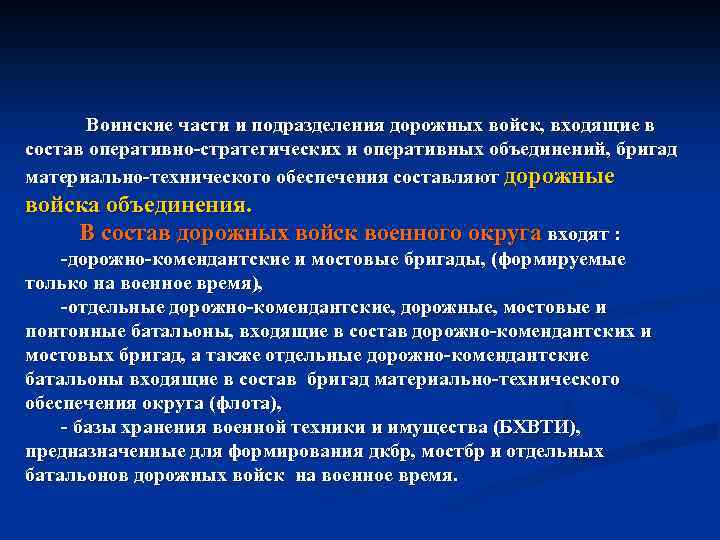 Воинские части и подразделения дорожных войск, входящие в состав оперативно-стратегических и оперативных объединений, бригад материально-технического обеспечения составляют дорожные войска объединения.

В состав дорожных войск военного округа входят :

-дорожно-комендантские и мостовые бригады, (формируемые только на военное время),

-отдельные дорожно-комендантские, дорожные, мостовые и понтонные батальоны, входящие в состав дорожно-комендантских и мостовых бригад, а также отдельные дорожно-комендантские батальоны входящие в состав бригад материально-технического обеспечения округа (флота),

- базы хранения военной техники и имущества (БХВТИ), предназначенные для формирования дкбр, мостбр и отдельных батальонов дорожных войск на военное время.